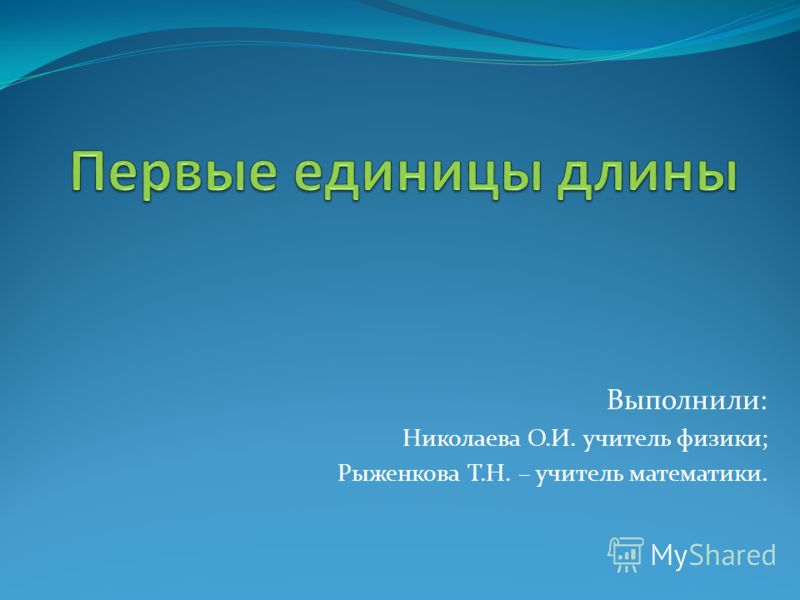 Первые единицы длины

Выполнили:

Николаева О.И. учитель физики;

Рыженкова Т.Н. – учитель математики.

MyShared